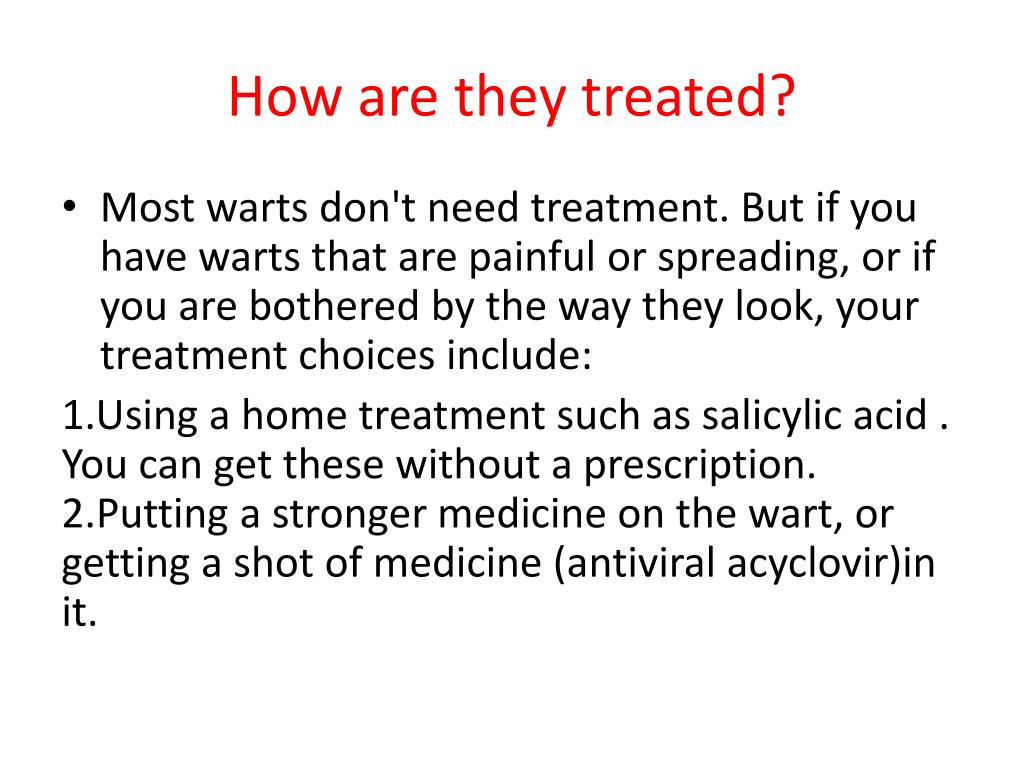 How are they treated?

• Most warts don't need treatment. But if you have warts that are painful or spreading, or if you are bothered by the way they look, your treatment choices include:

1.Using a home treatment such as salicylic acid . You can get these without a prescription.
2.Putting a stronger medicine on the wart, or getting a shot of medicine (antiviral acyclovir)in it.